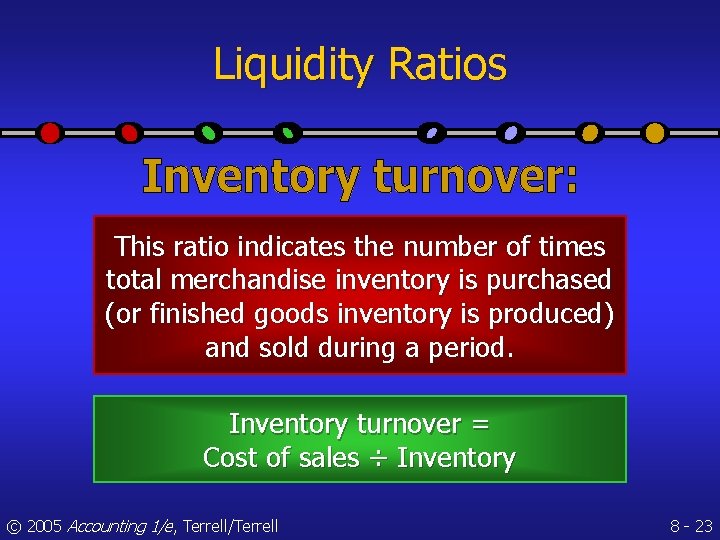 Liquidity Ratios

Inventory turnover:

This ratio indicates the number of times total merchandise inventory is purchased (or finished goods inventory is produced) and sold during a period.

Inventory turnover = Cost of sales ÷ Inventory

© 2005 Accounting 1/e, Terrell/Terrell

8 - 23